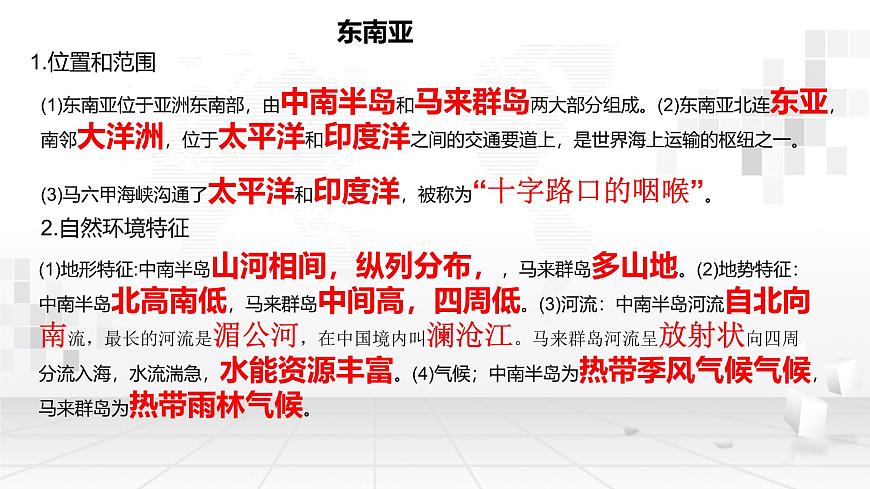 东南亚

1.位置和范围

(1)东南亚位于亚洲东南部，由中南半岛和马来群岛两大部分组成。(2)东南亚北连东亚，南邻大洋洲，位于太平洋和印度洋之间的交通要道上，是世界海上运输的枢纽之一。

(3)马六甲海峡沟通了太平洋和印度洋，被称为“十字路口的咽喉”。

2.自然环境特征

(1)地形特征:中南半岛山河相间，纵列分布，，马来群岛多山地。(2)地势特征：中南半岛北高南低，马来群岛中间高，四周低。(3)河流：中南半岛河流自北向南流，最长的河流是湄公河，在中国境内叫澜沧江。马来群岛河流呈放射状向四周分流入海，水流湍急，水能资源丰富。(4)气候；中南半岛为热带季风气候气候，马来群岛为热带雨林气候。